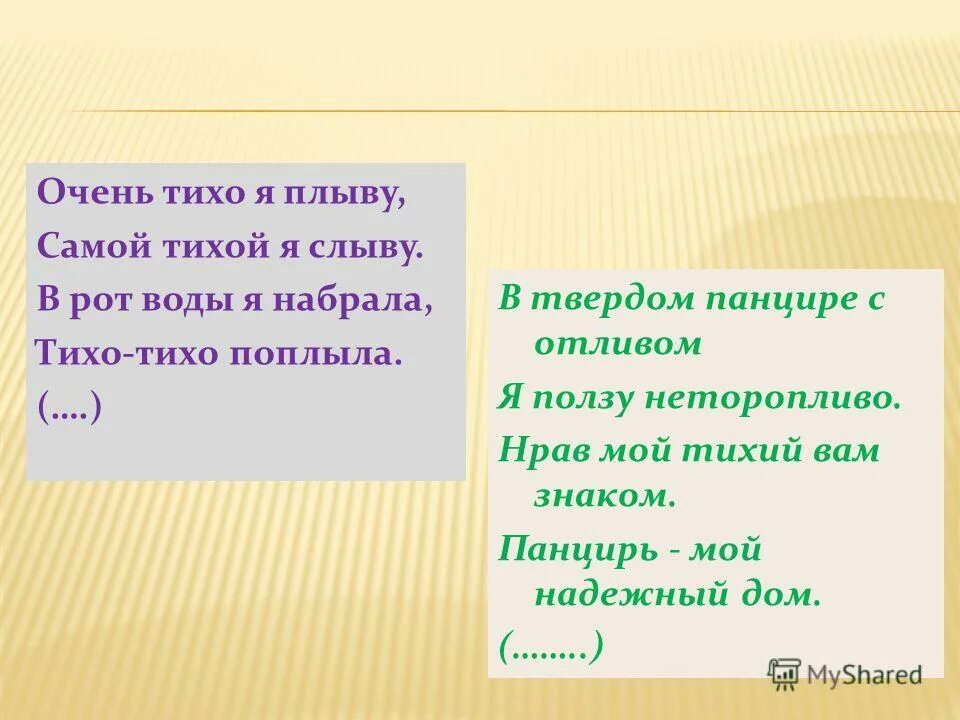 Очень тихо я плыву,
Самой тихой я слыву.
В рот воды я набрала,
Тихо-тихо поплыла.
(….)

В твердом панцире с отливом
Я ползу неторопливо.
Нрав мой тихий вам знаком.
Панцирь - мой надежный дом.
(……..)

MyShared